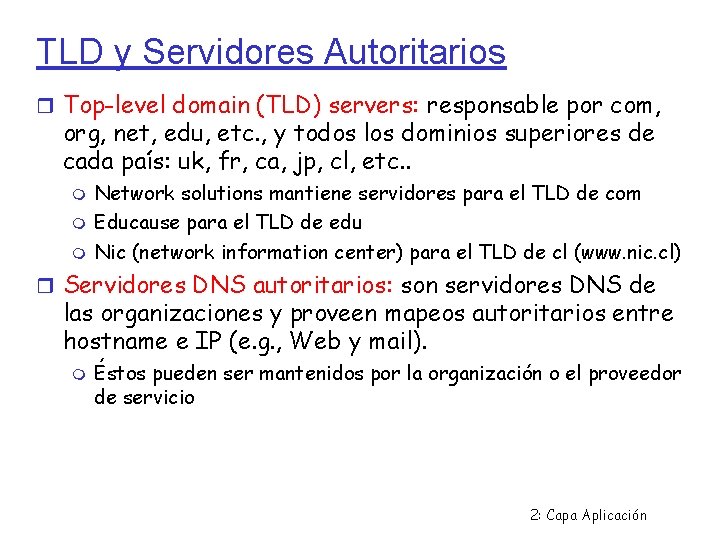 TLD y Servidores Autoritarios

Top-level domain (TLD) servers: responsable por com, org, net, edu, etc., y todos los dominios superiores de cada país: uk, fr, ca, jp, cl, etc..

Network solutions mantiene servidores para el TLD de com

Educause para el TLD de edu

Nic (network information center) para el TLD de cl (www.nic.cl)

Servidores DNS autoritarios: son servidores DNS de las organizaciones y proveen mapeos autoritarios entre hostname e IP (e.g., Web y mail).

Éstos pueden ser mantenidos por la organización o el proveedor de servicio

2: Capa Aplicación